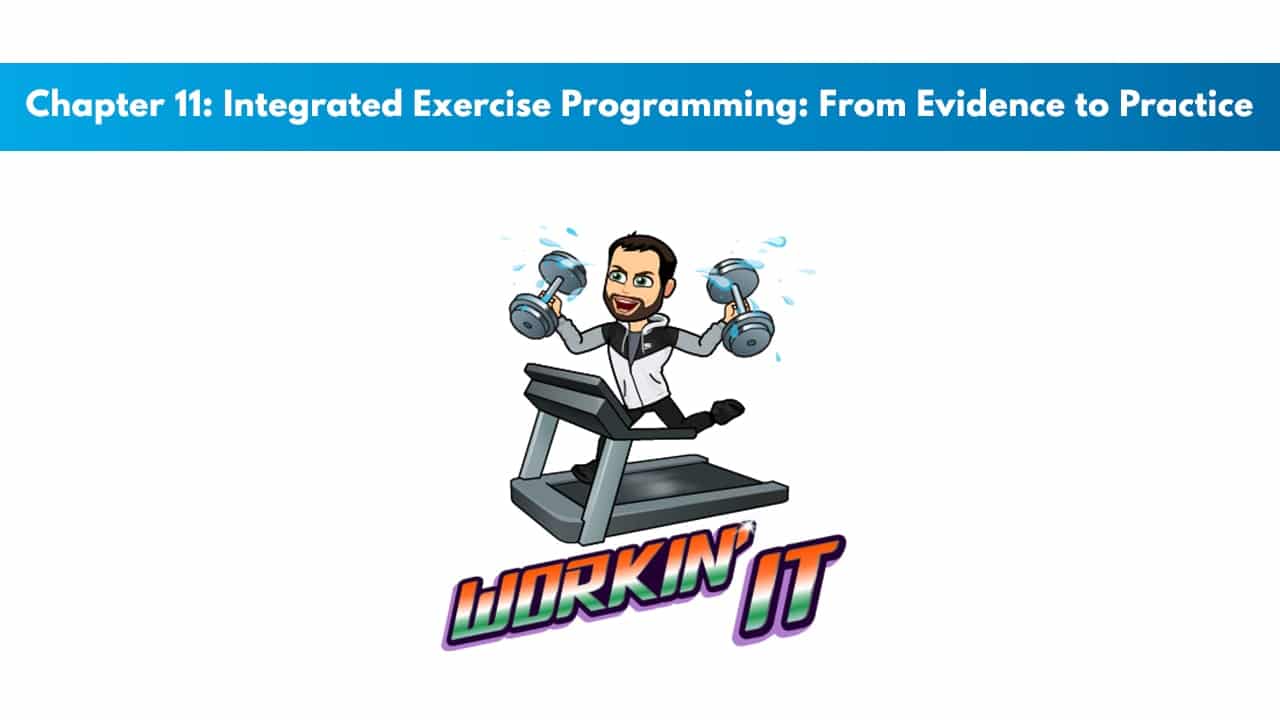 Chapter 11: Integrated Exercise Programming: From Evidence to Practice

WORKIN' IT